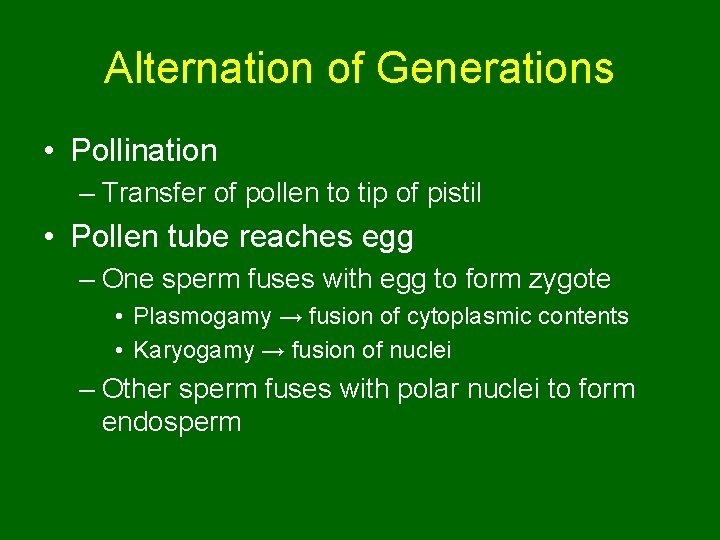 Alternation of Generations

• Pollination
– Transfer of pollen to tip of pistil
• Pollen tube reaches egg
– One sperm fuses with egg to form zygote
• Plasmogamy → fusion of cytoplasmic contents
• Karyogamy → fusion of nuclei
– Other sperm fuses with polar nuclei to form endosperm